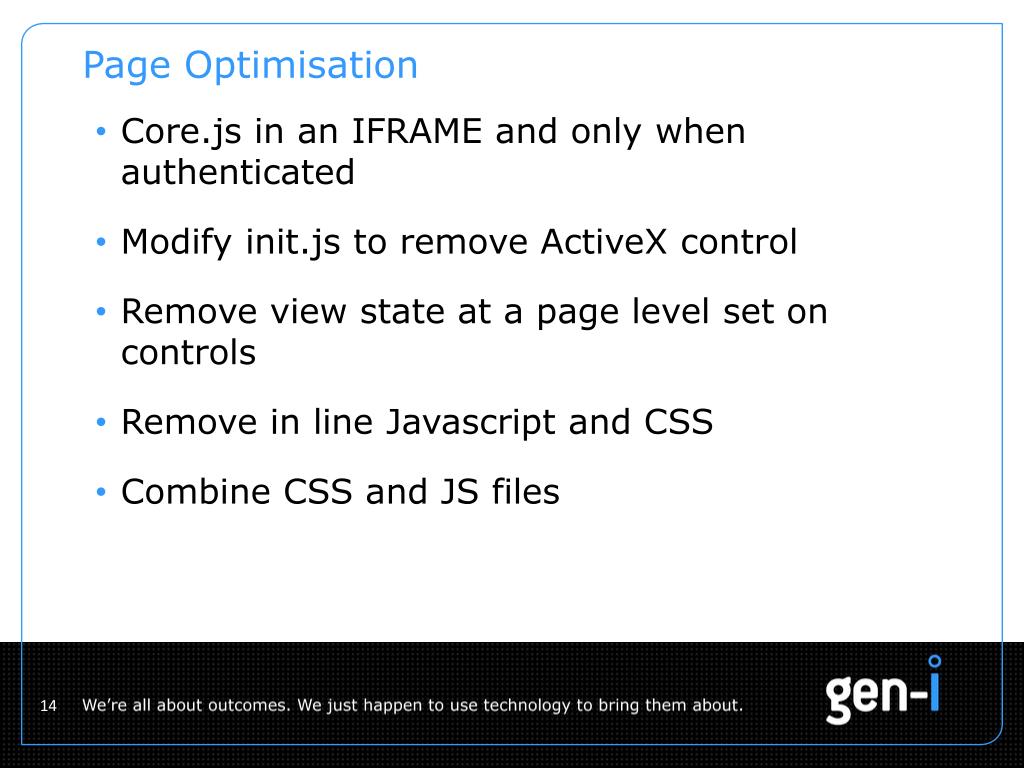 Page Optimisation

• Core.js in an IFRAME and only when authenticated

• Modify init.js to remove ActiveX control

• Remove view state at a page level set on controls

• Remove in line Javascript and CSS

• Combine CSS and JS files

14 We're all about outcomes. We just happen to use technology to bring them about.

gen-i